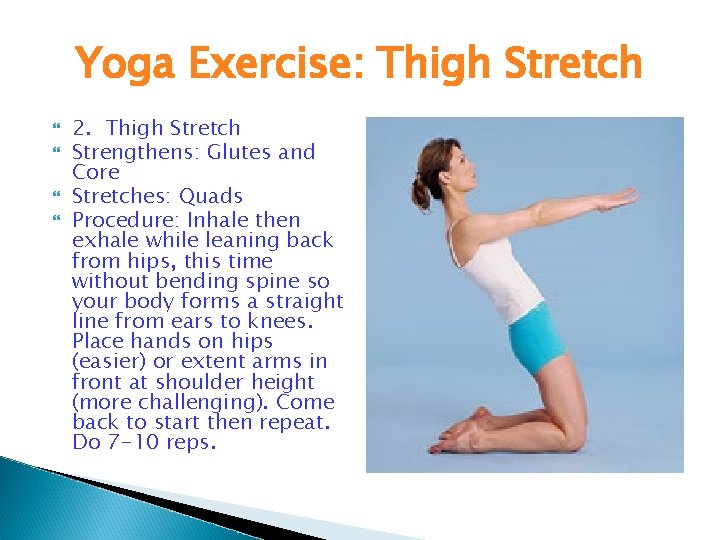 Yoga Exercise: Thigh Stretch

2. Thigh Stretch

Strengthens: Glutes and Core

Stretches: Quads

Procedure: Inhale then exhale while leaning back from hips, this time without bending spine so your body forms a straight line from ears to knees. Place hands on hips (easier) or extent arms in front at shoulder height (more challenging). Come back to start then repeat. Do 7-10 reps.